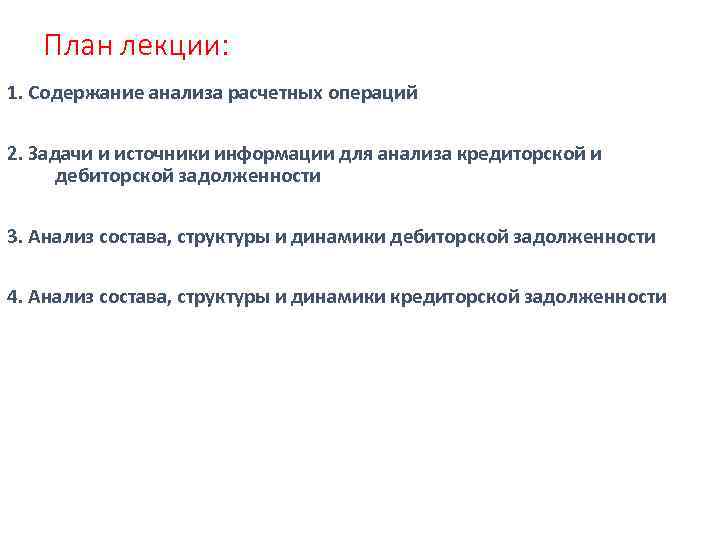 План лекции:

1. Содержание анализа расчетных операций

2. Задачи и источники информации для анализа кредиторской и дебиторской задолженности

3. Анализ состава, структуры и динамики дебиторской задолженности

4. Анализ состава, структуры и динамики кредиторской задолженности